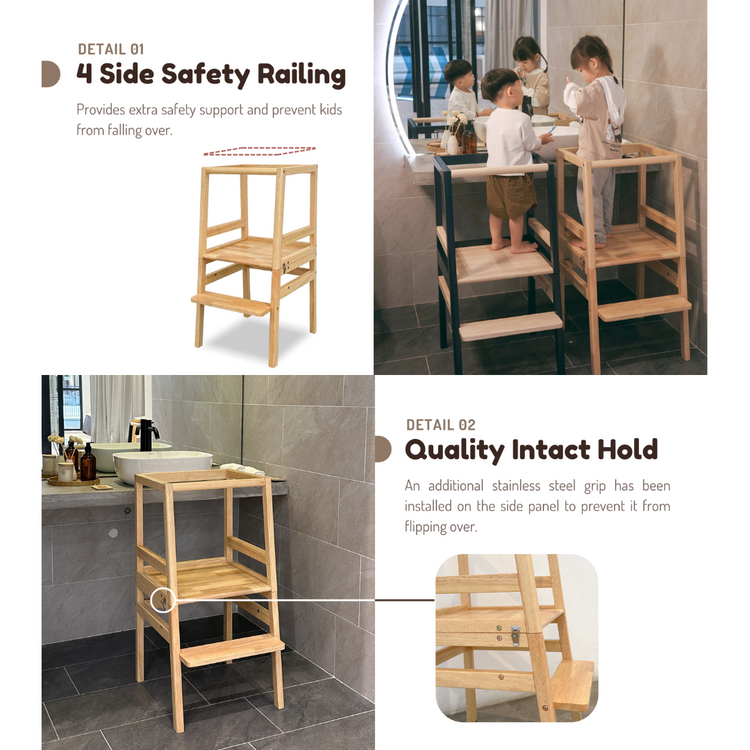 DETAIL 01

4 Side Safety Railing

Provides extra safety support and prevent kids from falling over.

DETAIL 02

Quality Intact Hold

An additional stainless steel grip has been installed on the side panel to prevent it from flipping over.